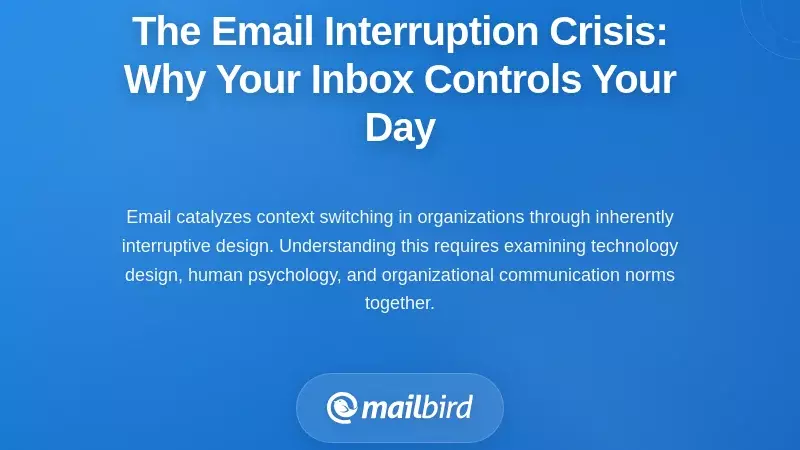 The Email Interruption Crisis: Why Your Inbox Controls Your Day

Email catalyzes context switching in organizations through inherently interruptive design. Understanding this requires examining technology design, human psychology, and organizational communication norms together.

mailbird